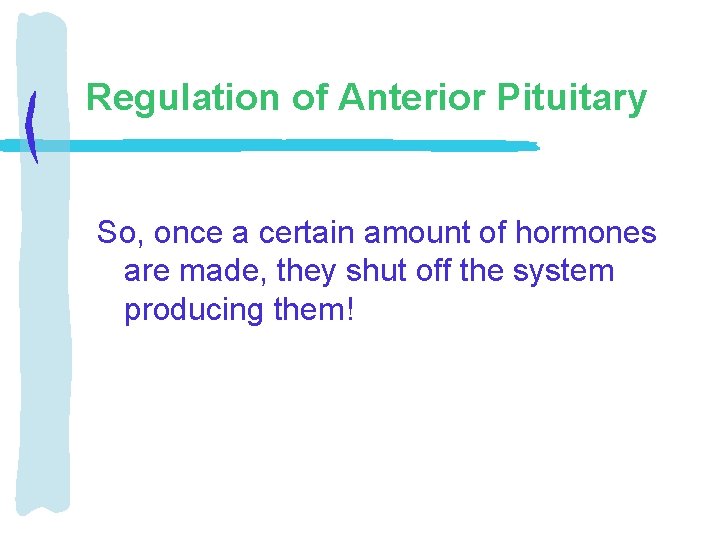 Regulation of Anterior Pituitary

So, once a certain amount of hormones are made, they shut off the system producing them!